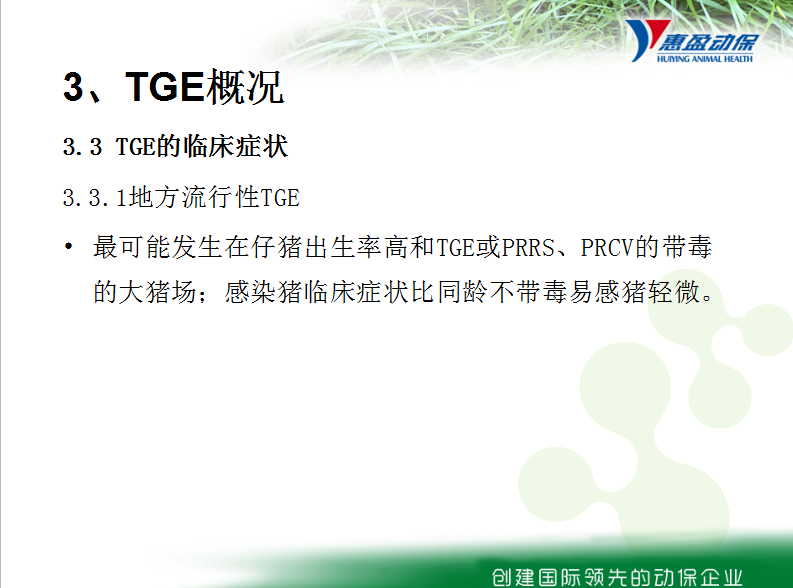 惠盈动保
HUIYING ANIMAL HEALTH

3、TGE概况

3.3 TGE的临床症状

3.3.1地方流行性TGE

• 最可能发生在仔猪出生率高和TGE或PRRS、PRCV的带毒的大猪场；感染猪临床症状比同龄不带毒易感猪轻微。

创建国际领先的动保企业